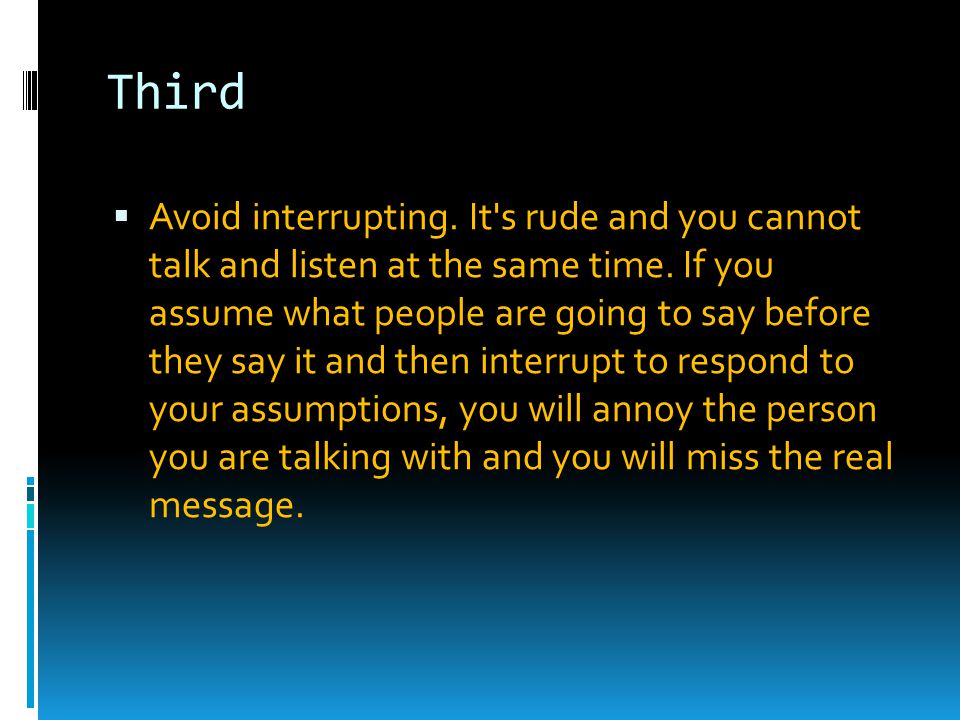 Third

▪ Avoid interrupting. It's rude and you cannot talk and listen at the same time. If you assume what people are going to say before they say it and then interrupt to respond to your assumptions, you will annoy the person you are talking with and you will miss the real message.